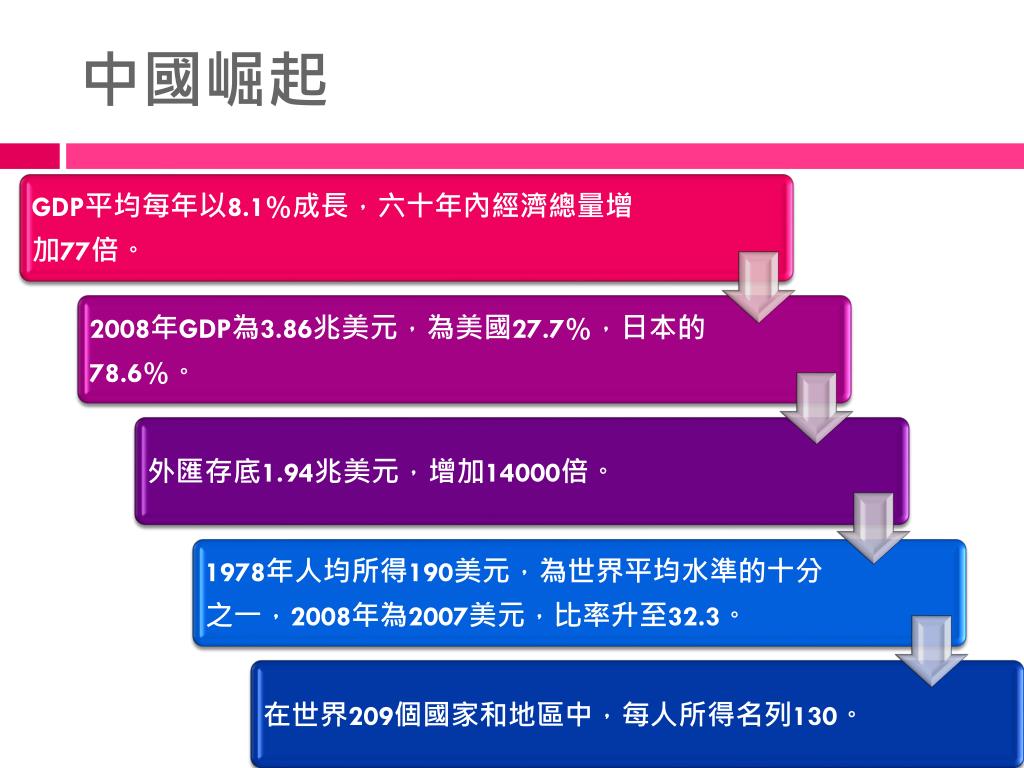 中國崛起

GDP平均每年以8.1%成長，六十年內經濟總量增加77倍。

2008年GDP為3.86兆美元，為美國27.7%，日本的78.6%。

外匯存底1.94兆美元，增加14000倍。

1978年人均所得190美元，為世界平均水準的十分之一，2008年為2007美元，比率升至32.3。

在世界209個國家和地區中，每人所得名列130。